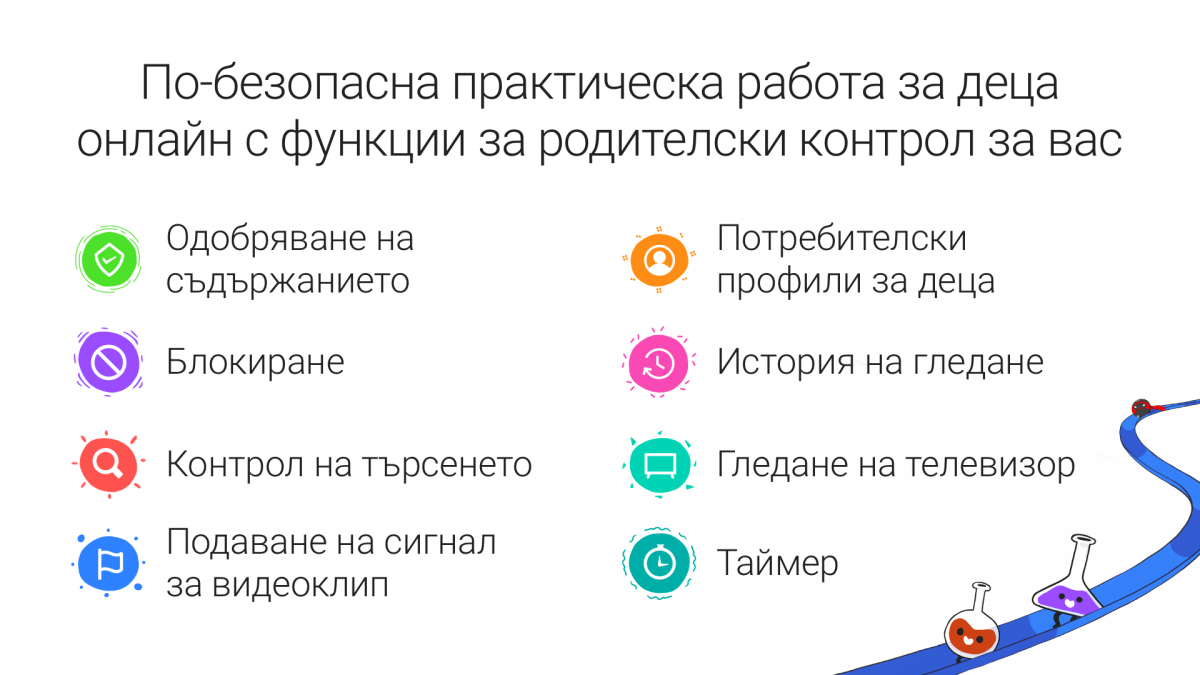 По-безопасна практическа работа за деца онлайн с функции за родителски контрол за вас

Одобряване на съдържанието

Блокиране

Контрол на търсенето

Подаване на сигнал за видеоклип

Потребителски профили за деца

История на гледане

Гледане на телевизор

Таймер